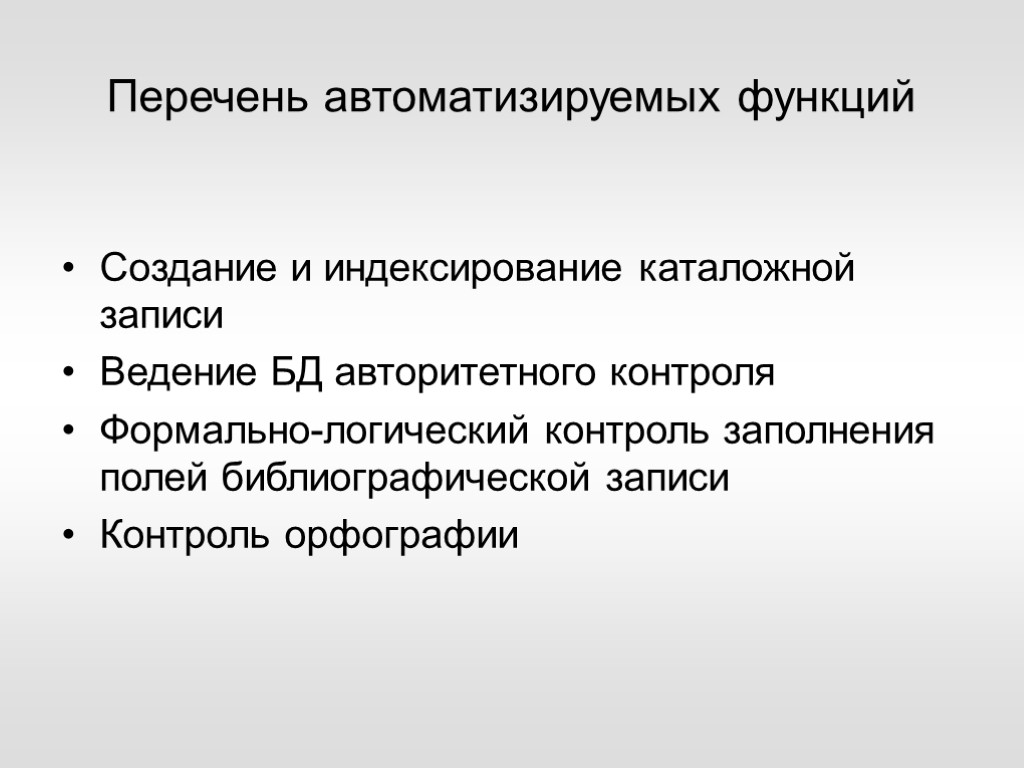 Перечень автоматизируемых функций

• Создание и индексирование каталожной записи
• Ведение БД авторитетного контроля
• Формально-логический контроль заполнения полей библиографической записи
• Контроль орфографии